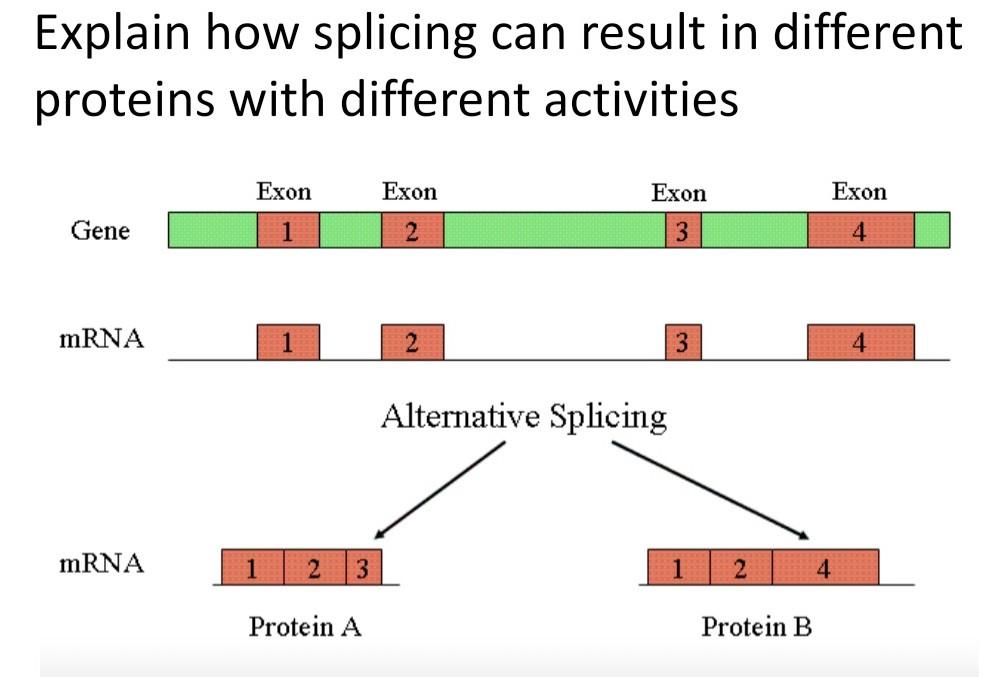 Explain how splicing can result in different proteins with different activities

Exon Exon Exon Exon

Gene 1 2 3 4

mRNA 1 2 3 4

Alternative Splicing

mRNA 1 2 3 1 2 4

Protein A Protein B